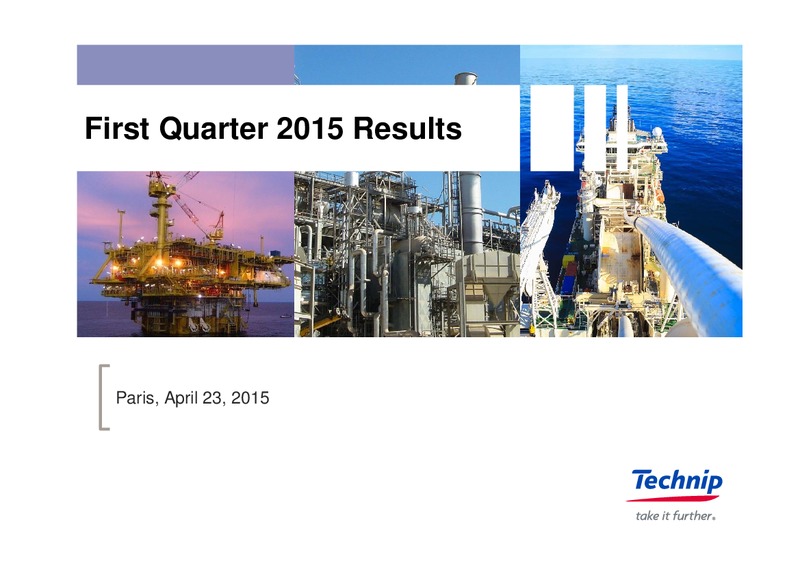 First Quarter 2015 Results

Paris, April 23, 2015

Technip
take it further.